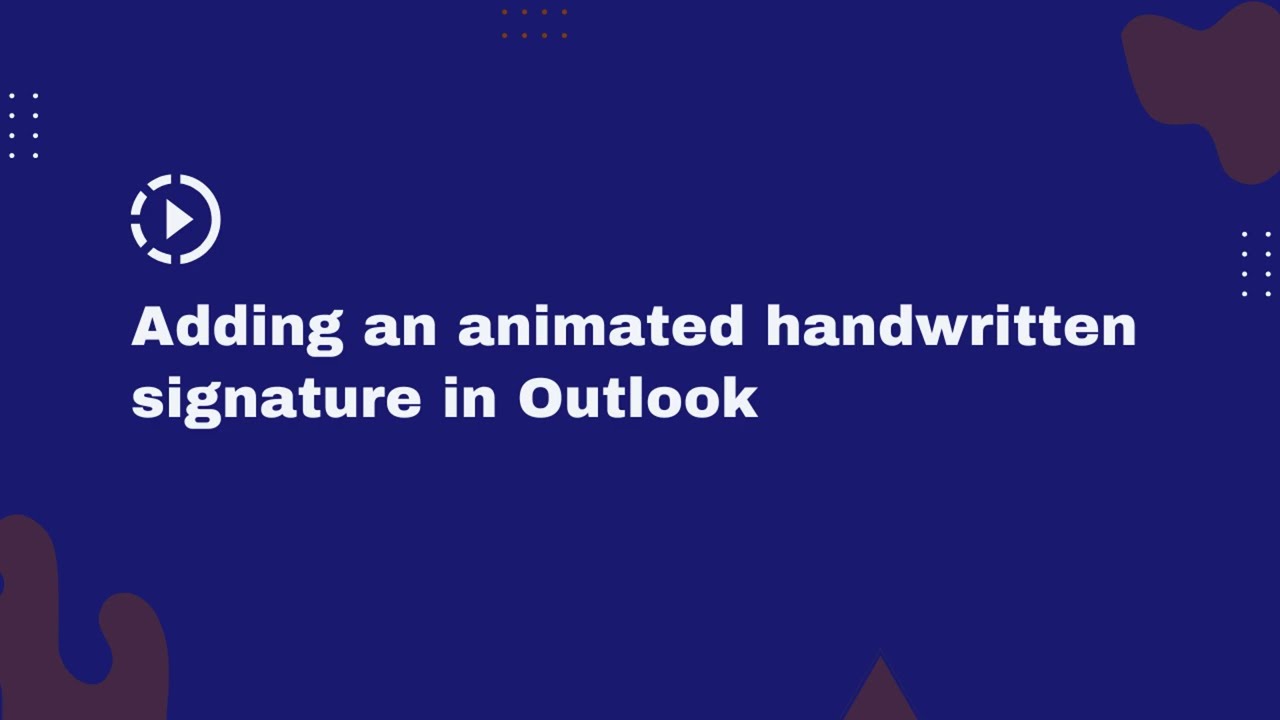 Adding an animated handwritten signature in Outlook